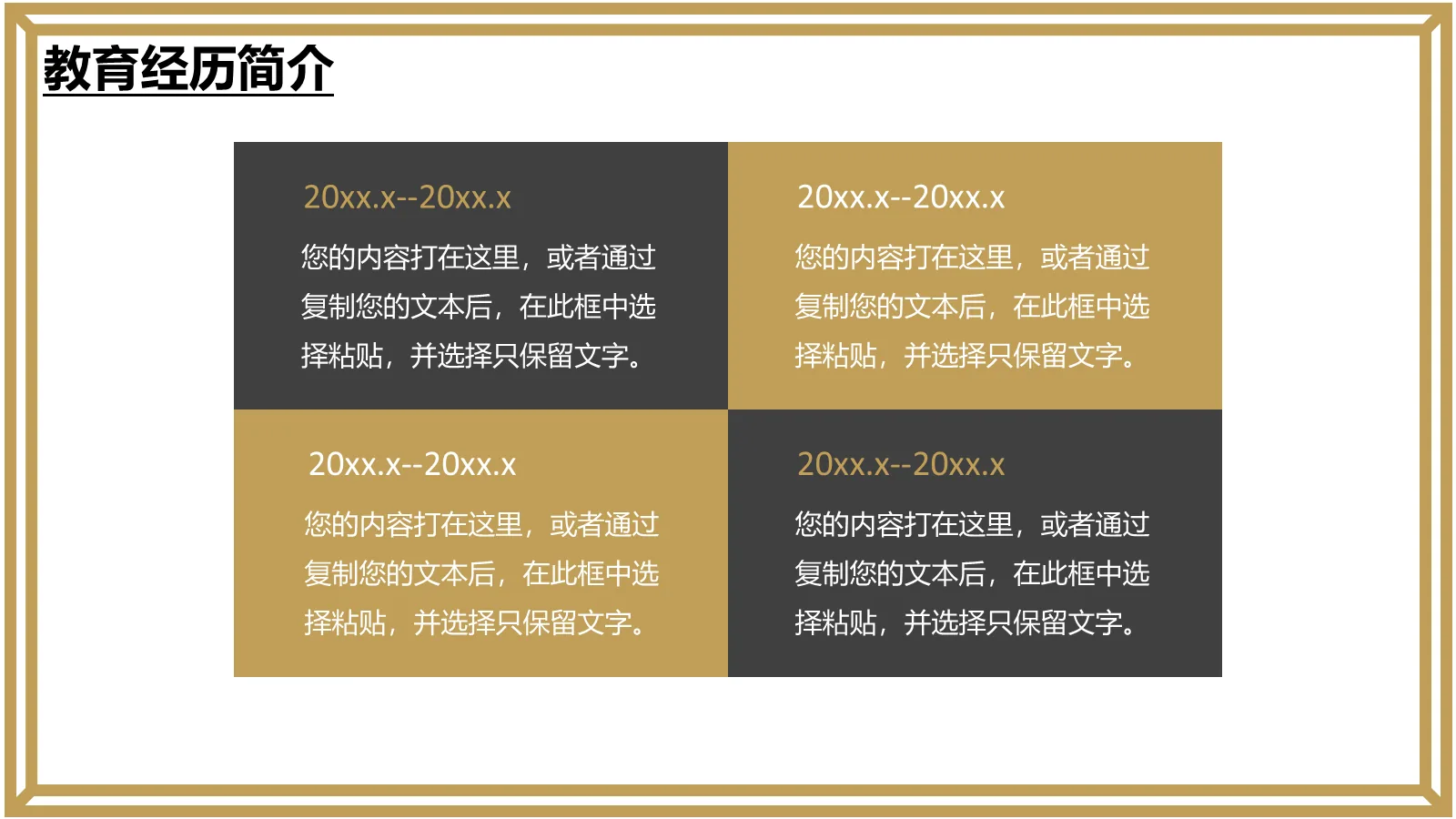 教育经历简介

20xx.x--20xx.x

您的内容打在这里，或者通过复制您的文本后，在此框中选择粘贴，并选择只保留文字。

20xx.x--20xx.x

您的内容打在这里，或者通过复制您的文本后，在此框中选择粘贴，并选择只保留文字。

20xx.x--20xx.x

您的内容打在这里，或者通过复制您的文本后，在此框中选择粘贴，并选择只保留文字。

20xx.x--20xx.x

您的内容打在这里，或者通过复制您的文本后，在此框中选择粘贴，并选择只保留文字。